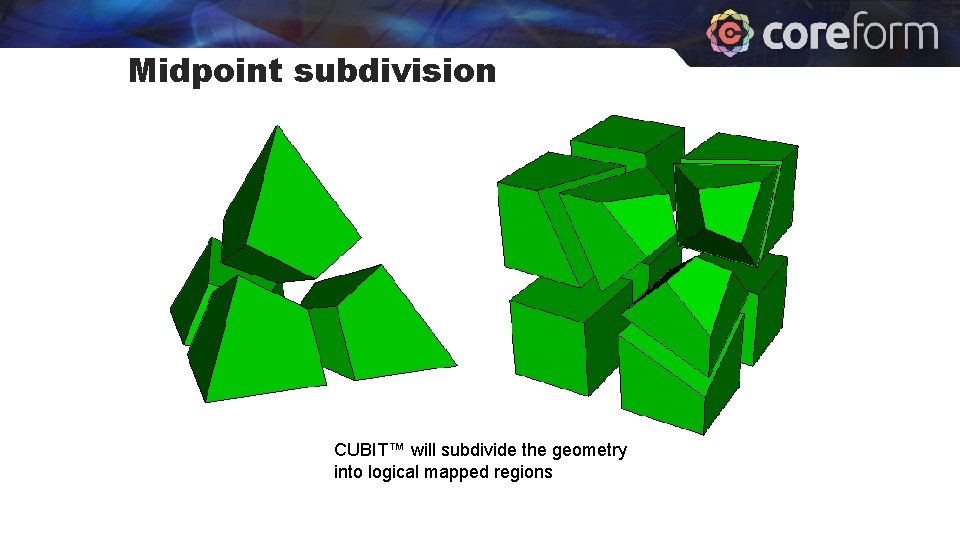 coreform

Midpoint subdivision

CUBIT™ will subdivide the geometry into logical mapped regions